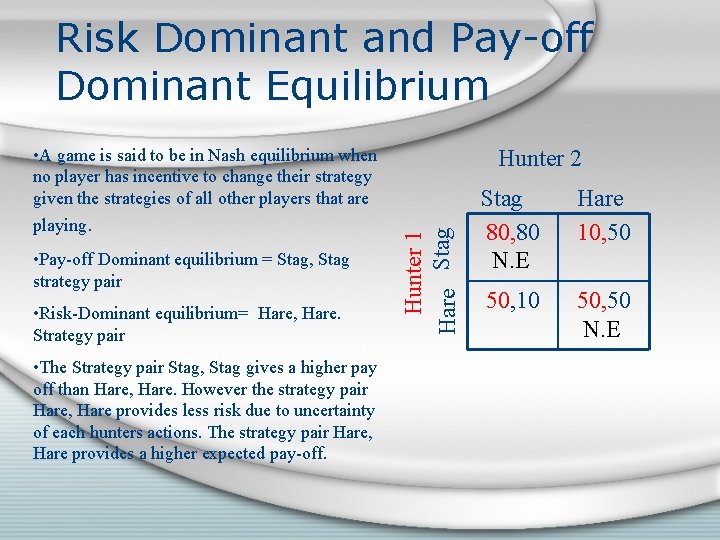 Risk Dominant and Pay-off Dominant Equilibrium

•A game is said to be in Nash equilibrium when no player has incentive to change their strategy given the strategies of all other players that are playing.

•Pay-off Dominant equilibrium = Stag, Stag strategy pair

•Risk-Dominant equilibrium= Hare, Hare. Strategy pair

•The Strategy pair Stag, Stag gives a higher pay off than Hare, Hare. However the strategy pair Hare, Hare provides less risk due to uncertainty of each hunters actions. The strategy pair Hare, Hare provides a higher expected pay-off.

Hunter 2

Hunter 1

| | Stag | Hare |
|---|---|---|
| Stag | 80,80 N.E | 10,50 |
| Hare | 50,10 | 50,50 N.E |